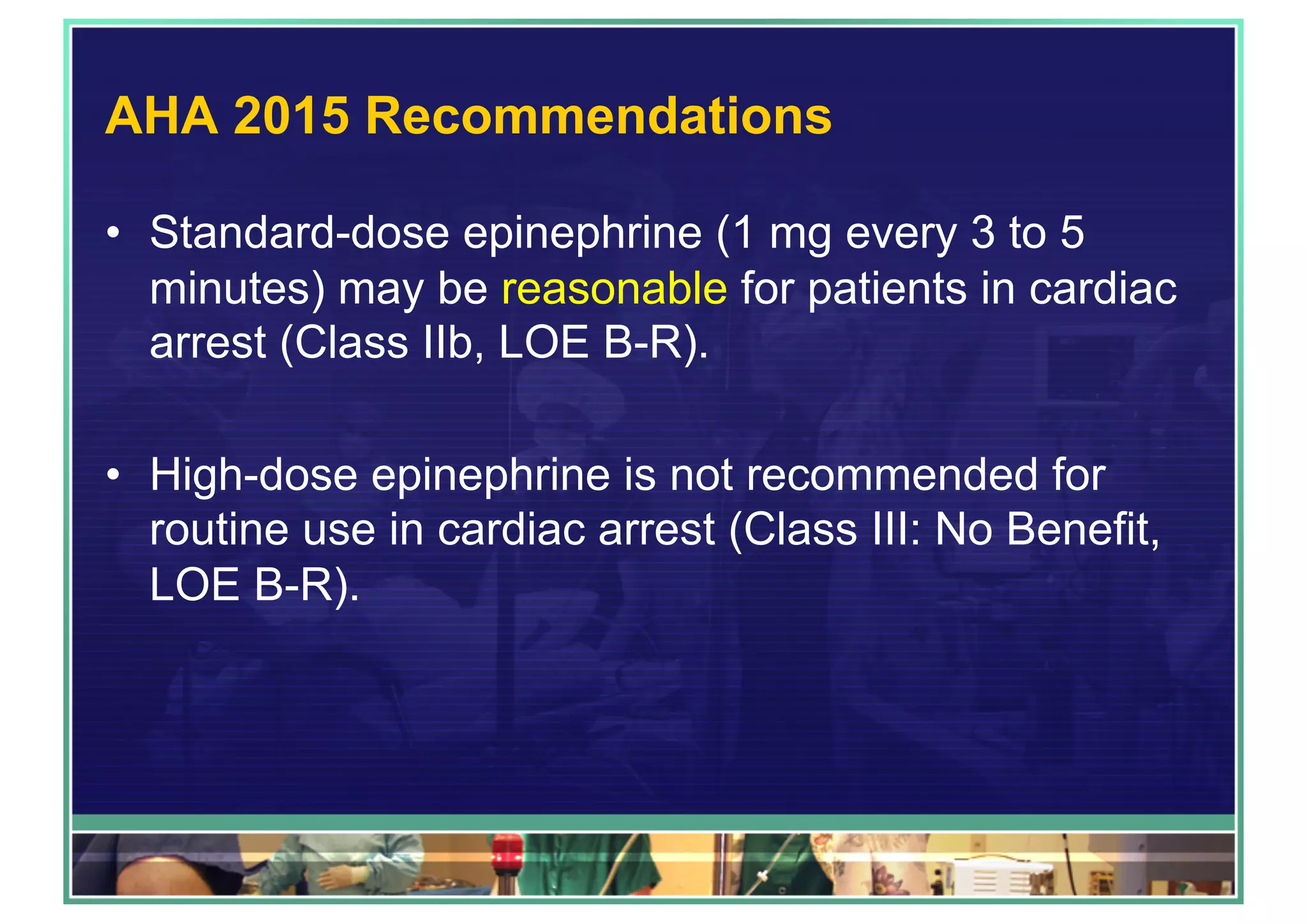 AHA 2015 Recommendations

• Standard-dose epinephrine (1 mg every 3 to 5 minutes) may be reasonable for patients in cardiac arrest (Class IIb, LOE B-R).

• High-dose epinephrine is not recommended for routine use in cardiac arrest (Class III: No Benefit, LOE B-R).